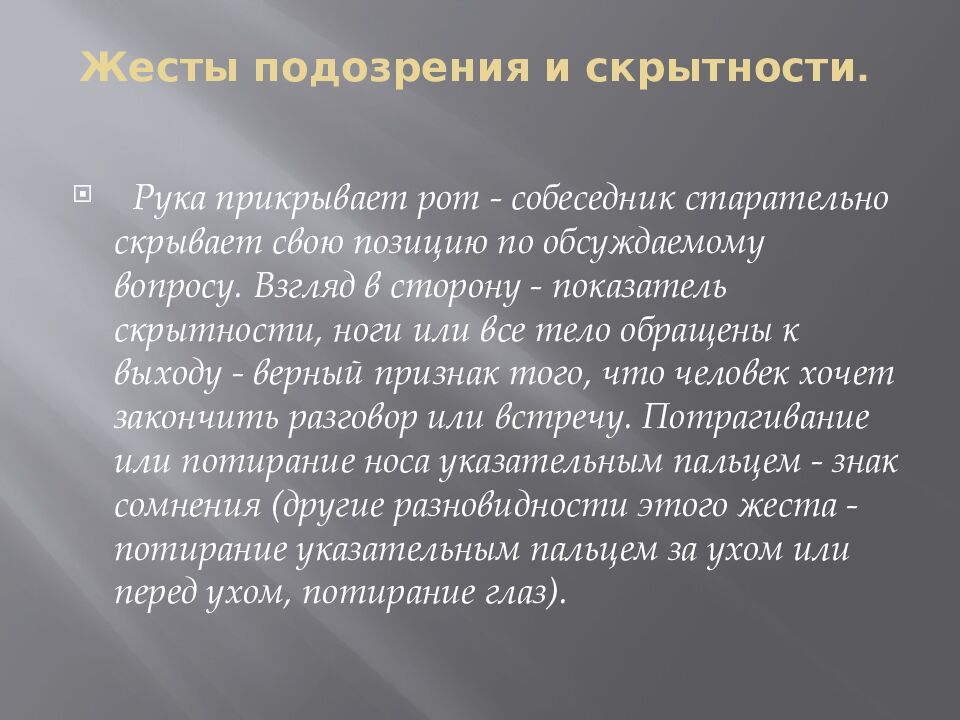 Жесты подозрения и скрытности.

Рука прикрывает рот - собеседник старательно скрывает свою позицию по обсуждаемому вопросу. Взгляд в сторону - показатель скрытности, ноги или все тело обращены к выходу - верный признак того, что человек хочет закончить разговор или встречу. Потрагивание или потирание носа указательным пальцем - знак сомнения (другие разновидности этого жеста - потирание указательным пальцем за ухом или перед ухом, потирание глаз).